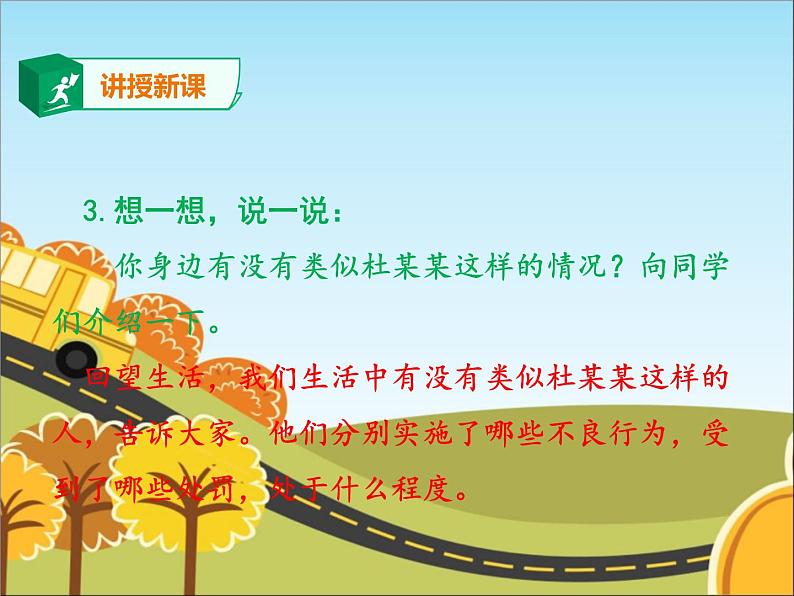 讲授新课

3. 想一想，说一说：

你身边有没有类似杜某某这样的情况？向同学们介绍一下。

回望生活，我们生活中有没有类似杜某某这样的人，告诉大家。他们分别实施了哪些不良行为，受到了哪些处罚，处于什么程度。